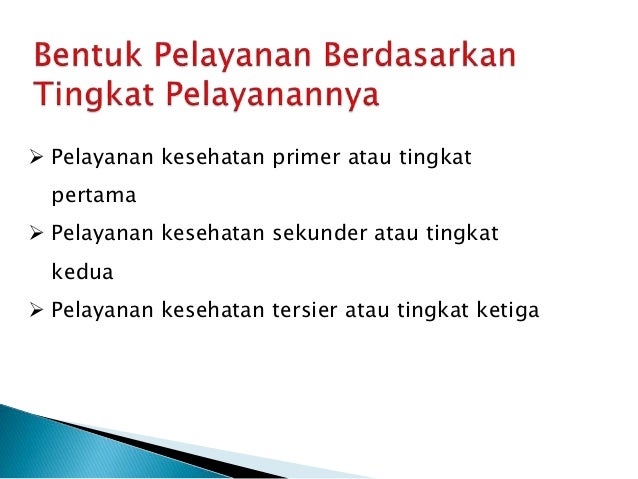 Bentuk Pelayanan Berdasarkan Tingkat Pelayanannya

➢ Pelayanan kesehatan primer atau tingkat pertama

➢ Pelayanan kesehatan sekunder atau tingkat kedua

➢ Pelayanan kesehatan tersier atau tingkat ketiga